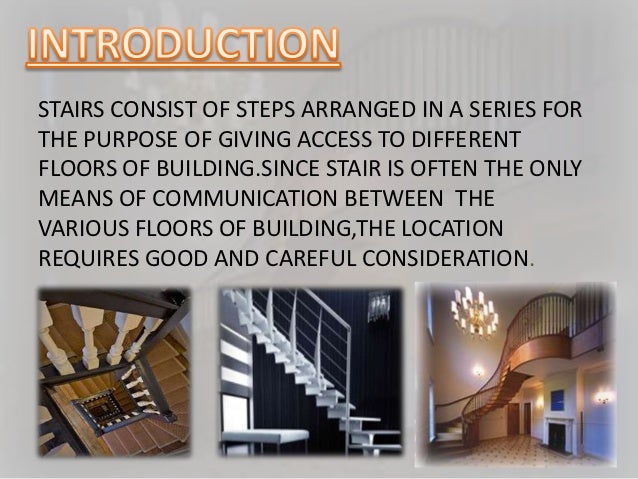 INTRODUCTION

STAIRS CONSIST OF STEPS ARRANGED IN A SERIES FOR THE PURPOSE OF GIVING ACCESS TO DIFFERENT FLOORS OF BUILDING.SINCE STAIR IS OFTEN THE ONLY MEANS OF COMMUNICATION BETWEEN THE VARIOUS FLOORS OF BUILDING,THE LOCATION REQUIRES GOOD AND CAREFUL CONSIDERATION.